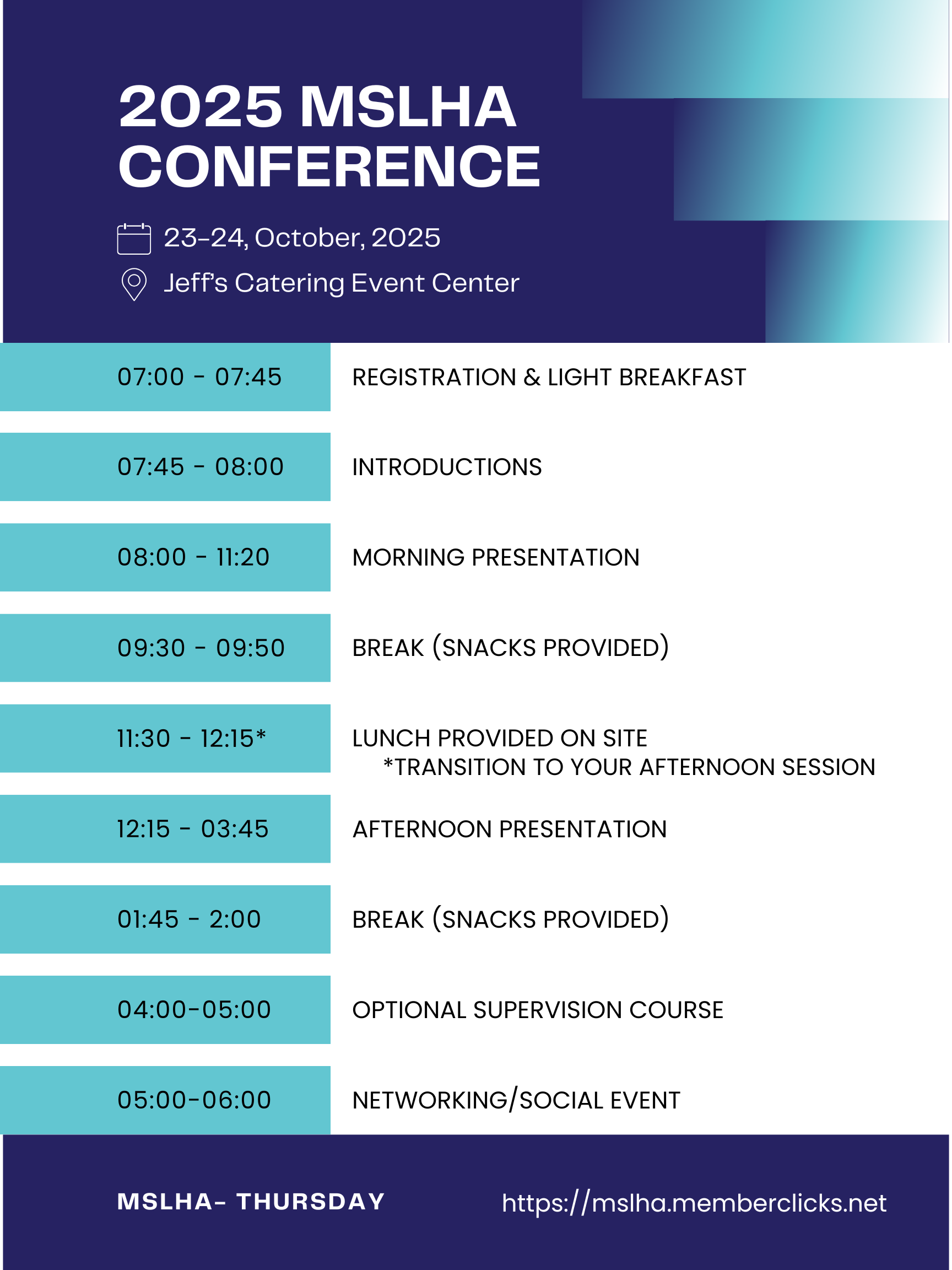 2025 MSLHA CONFERENCE

23-24, October, 2025

Jeff's Catering Event Center

| | |
|---|---|
| 07:00 - 07:45 | REGISTRATION & LIGHT BREAKFAST |
| 07:45 - 08:00 | INTRODUCTIONS |
| 08:00 - 11:20 | MORNING PRESENTATION |
| 09:30 - 09:50 | BREAK (SNACKS PROVIDED) |
| 11:30 - 12:15* | LUNCH PROVIDED ON SITE *TRANSITION TO YOUR AFTERNOON SESSION |
| 12:15 - 03:45 | AFTERNOON PRESENTATION |
| 01:45 - 2:00 | BREAK (SNACKS PROVIDED) |
| 04:00-05:00 | OPTIONAL SUPERVISION COURSE |
| 05:00-06:00 | NETWORKING/SOCIAL EVENT |

MSLHA- THURSDAY

https://mslha.memberclicks.net